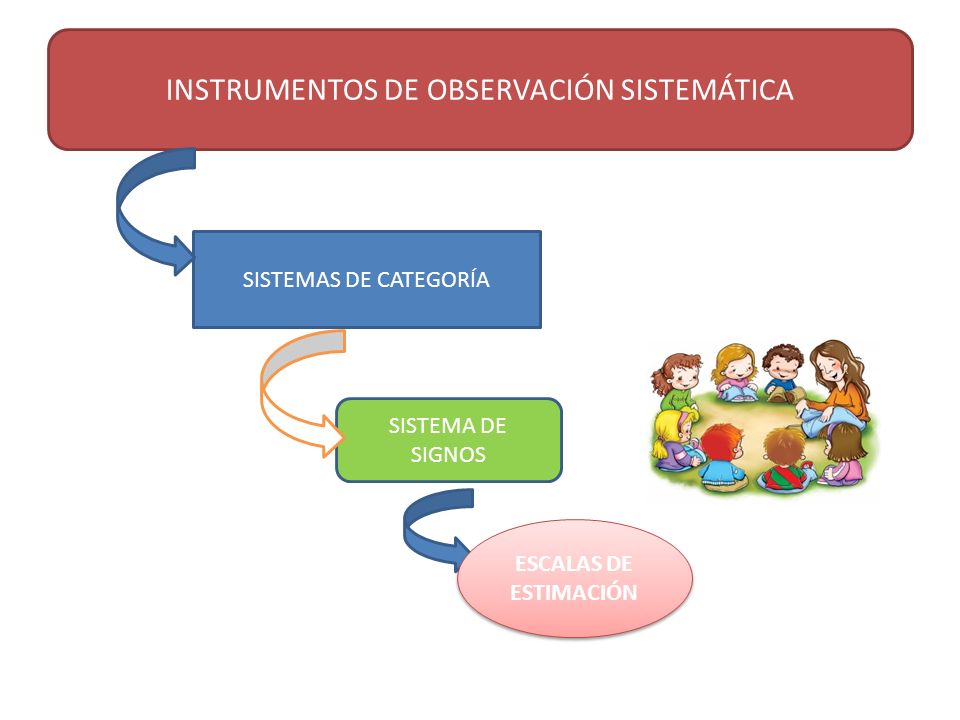 INSTRUMENTOS DE OBSERVACIÓN SISTEMÁTICA

SISTEMAS DE CATEGORÍA

SISTEMA DE SIGNOS

ESCALAS DE ESTIMACIÓN